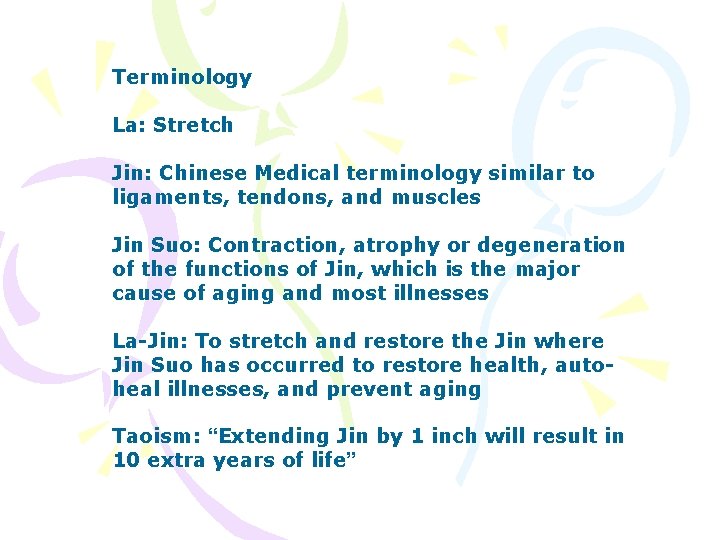 Terminology

La: Stretch

Jin: Chinese Medical terminology similar to ligaments, tendons, and muscles

Jin Suo: Contraction, atrophy or degeneration of the functions of Jin, which is the major cause of aging and most illnesses

La-Jin: To stretch and restore the Jin where Jin Suo has occurred to restore health, auto-heal illnesses, and prevent aging

Taoism: “Extending Jin by 1 inch will result in 10 extra years of life”